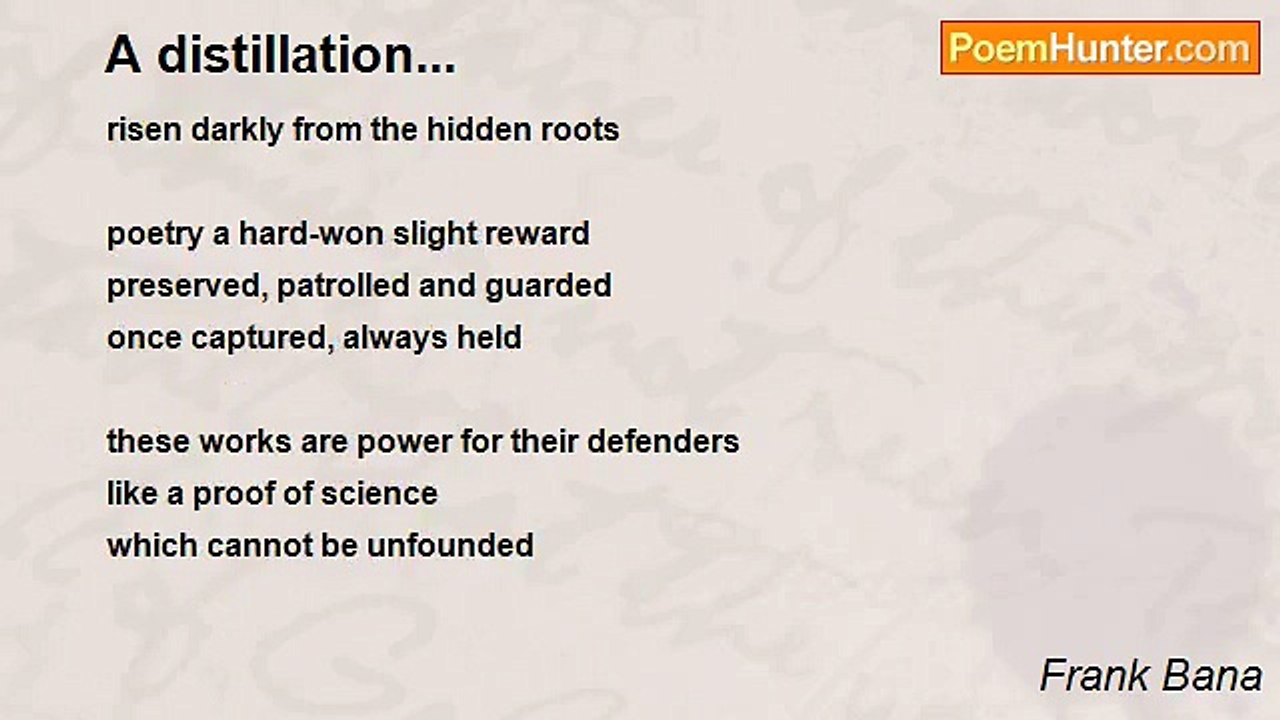 A distillation...

PoemHunter.com

risen darkly from the hidden roots

poetry a hard-won slight reward
preserved, patrolled and guarded
once captured, always held

these works are power for their defenders
like a proof of science
which cannot be unfounded

Frank Bana